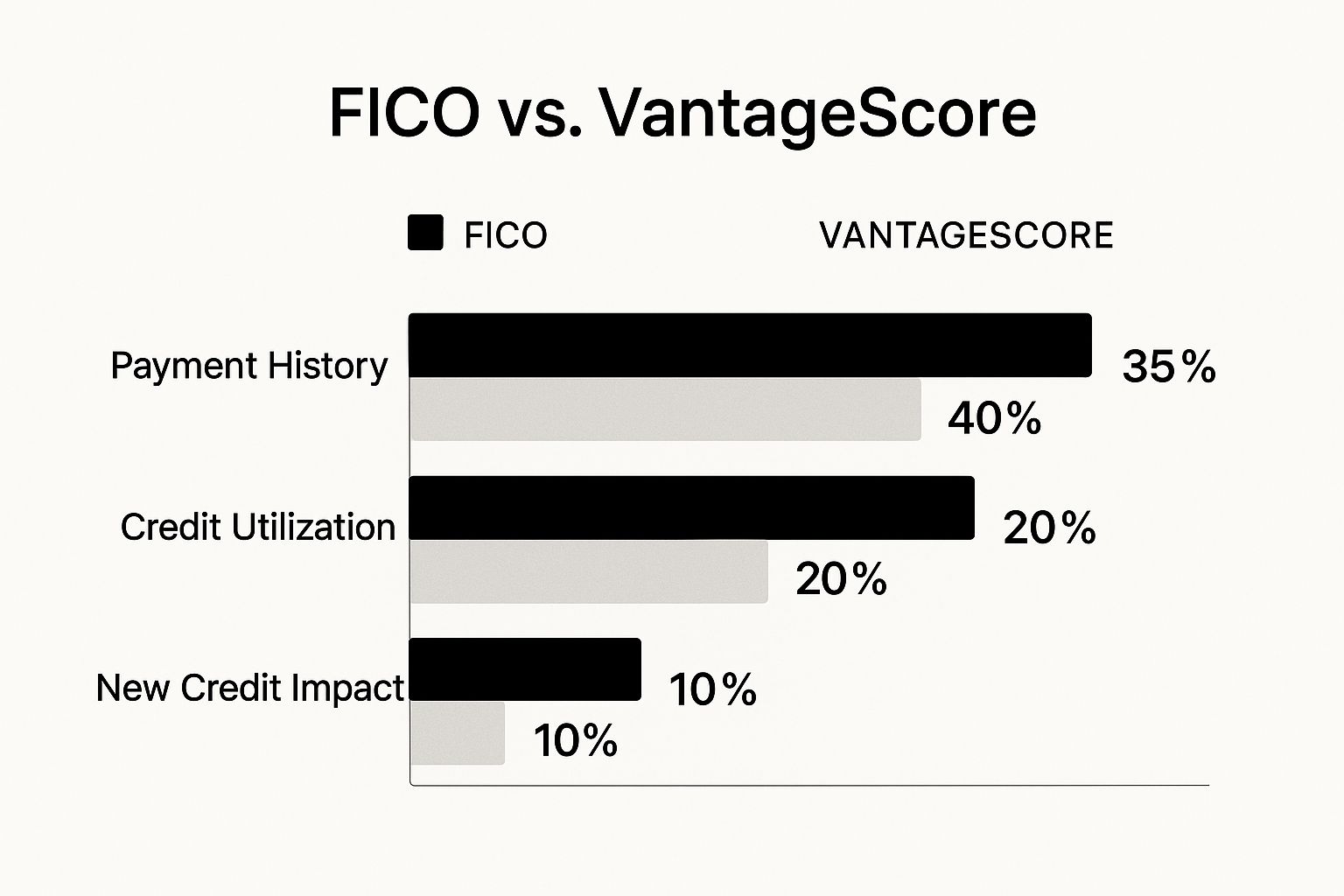 FICO vs. VantageScore

FICO VANTAGESCORE

Payment History 35% 40%

Credit Utilization 20% 20%

New Credit Impact 10% 10%